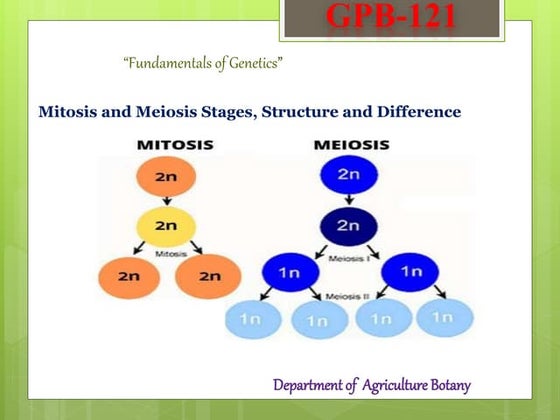 GPB-121

"Fundamentals of Genetics"

Mitosis and Meiosis Stages, Structure and Difference

MITOSIS

2n

2n

Mitosis

2n

2n

MEIOSIS

2n

2n

Meiosis I

1n

1n

Meiosis II

1n

1n

1n

1n

Department of Agriculture Botany